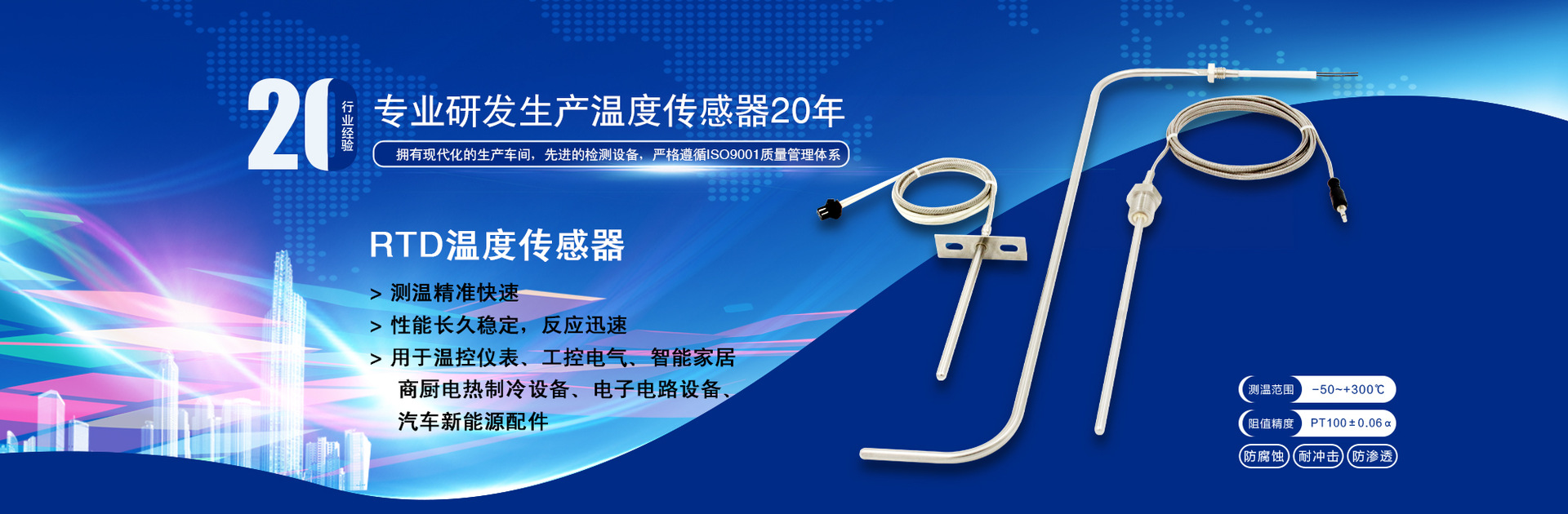 20 行业经验

专业研发生产温度传感器20年

拥有现代化的生产车间，先进的检测设备，严格遵循ISO9001质量管理体系

RTD温度传感器

> 测温精准快速
> 性能长久稳定，反应迅速
> 用于温控仪表、工控电气、智能家居
商厨电热制冷设备、电子电路设备、
汽车新能源配件

测温范围 -50~+300℃

阻值精度 PT100±0.06α

防腐蚀 耐冲击 防渗透